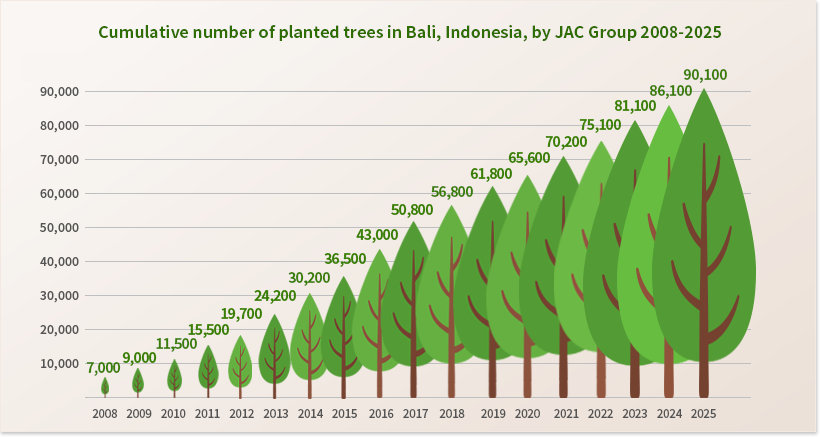 Cumulative number of planted trees in Bali, Indonesia, by JAC Group 2008-2025

90,000
80,000
70,000
60,000
50,000
40,000
30,000
20,000
10,000

7,000
9,000
11,500
15,500
19,700
24,200
30,200
36,500
43,000
50,800
56,800
61,800
65,600
70,200
75,100
81,100
86,100
90,100

2008 2009 2010 2011 2012 2013 2014 2015 2016 2017 2018 2019 2020 2021 2022 2023 2024 2025